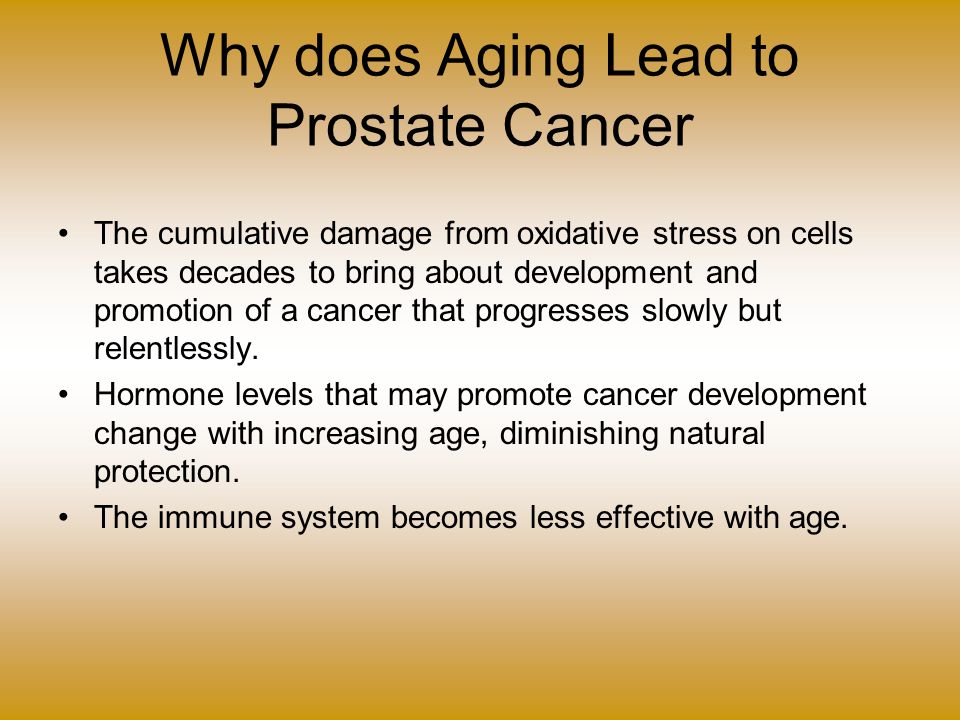 Why does Aging Lead to Prostate Cancer

• The cumulative damage from oxidative stress on cells takes decades to bring about development and promotion of a cancer that progresses slowly but relentlessly.
• Hormone levels that may promote cancer development change with increasing age, diminishing natural protection.
• The immune system becomes less effective with age.